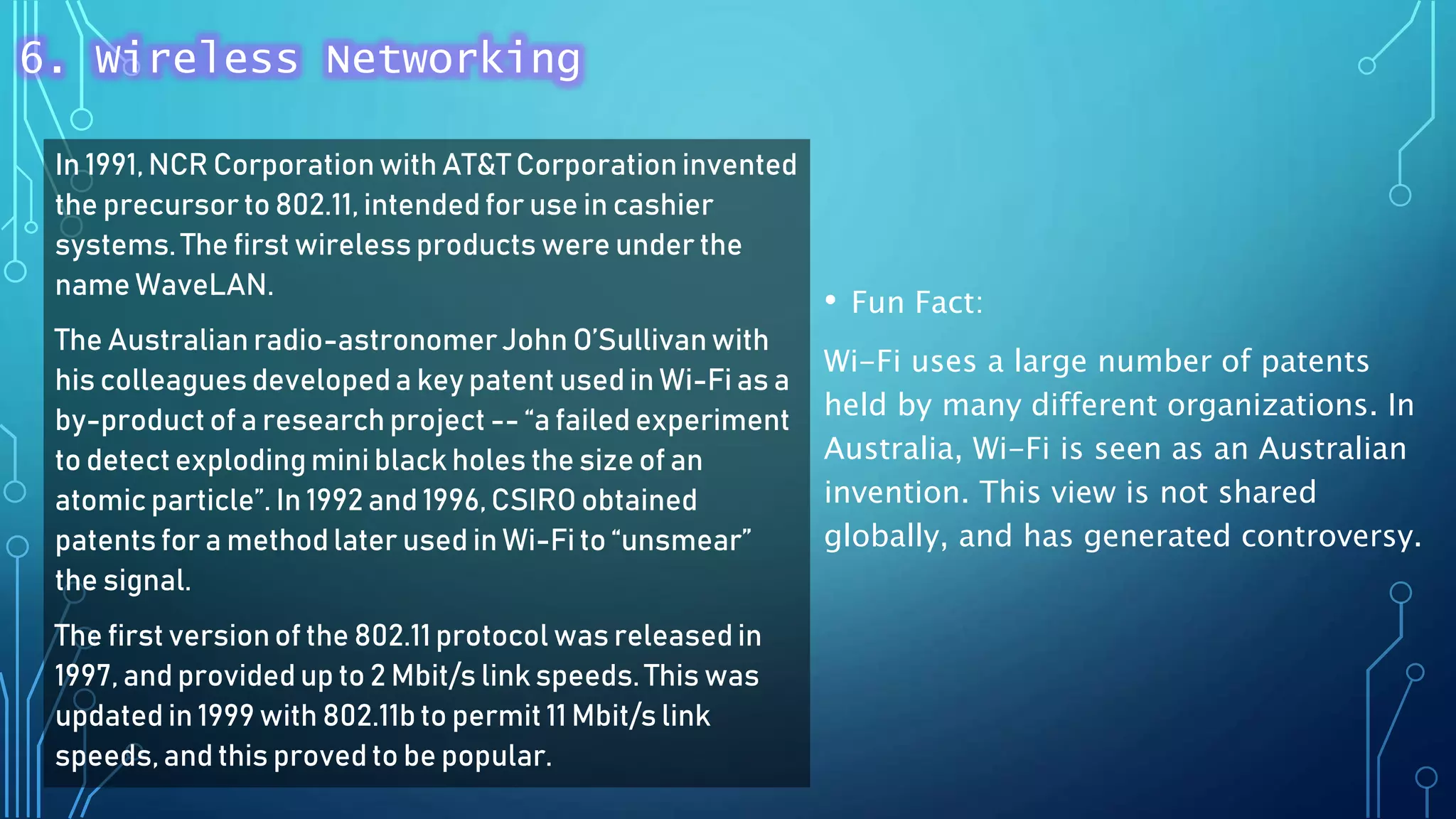 6. Wireless Networking

In 1991, NCR Corporation with AT&T Corporation invented the precursor to 802.11, intended for use in cashier systems. The first wireless products were under the name WaveLAN.

The Australian radio-astronomer John O'Sullivan with his colleagues developed a key patent used in Wi-Fi as a by-product of a research project -- "a failed experiment to detect exploding mini black holes the size of an atomic particle". In 1992 and 1996, CSIRO obtained patents for a method later used in Wi-Fi to "unsmear" the signal.

The first version of the 802.11 protocol was released in 1997, and provided up to 2 Mbit/s link speeds. This was updated in 1999 with 802.11b to permit 11 Mbit/s link speeds, and this proved to be popular.

• Fun Fact:

Wi-Fi uses a large number of patents held by many different organizations. In Australia, Wi-Fi is seen as an Australian invention. This view is not shared globally, and has generated controversy.